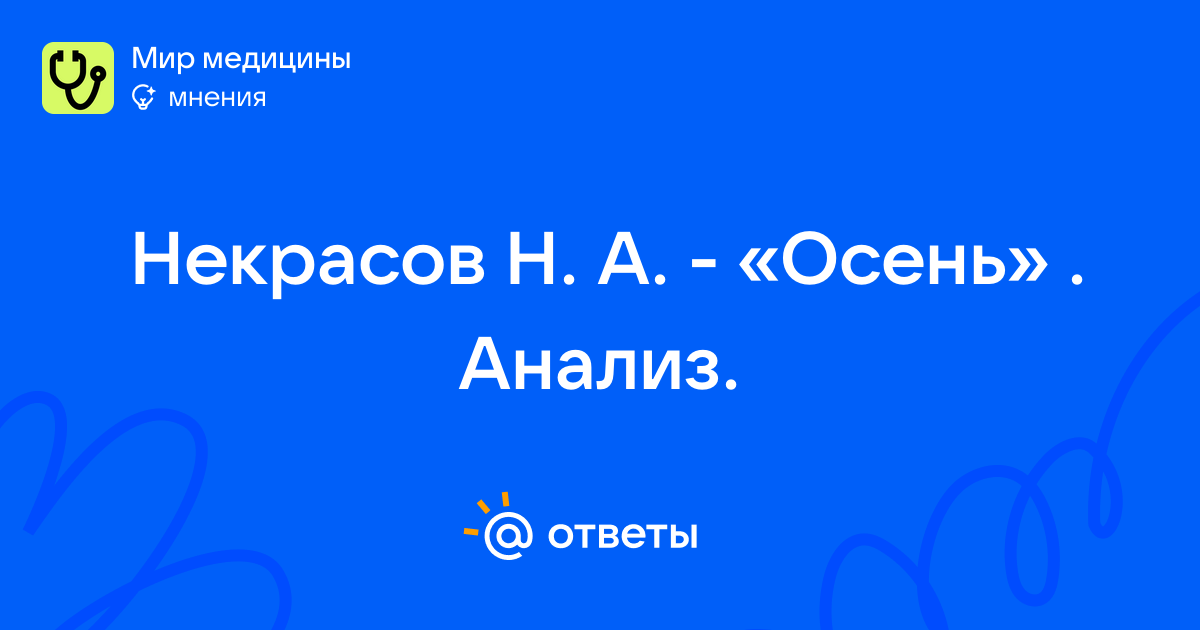 Мир медицины
мнения

Некрасов Н. А. - «Осень» . Анализ.

@ ответы